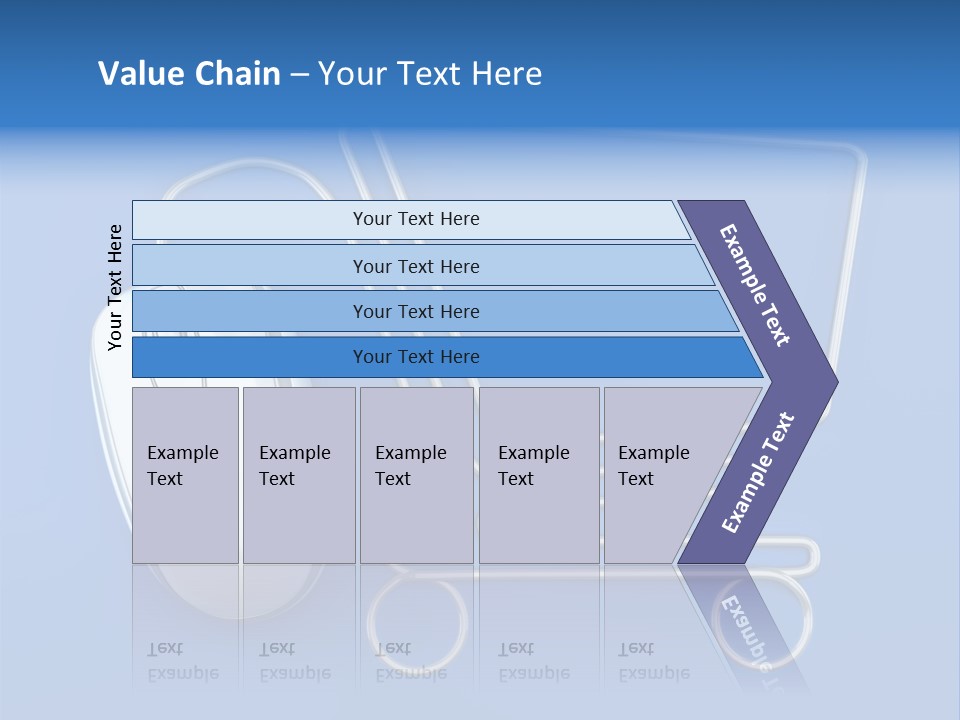 Value Chain – Your Text Here

Your Text Here

Your Text Here

Your Text Here

Your Text Here

Your Text Here

Example Text

Example Text

Example Text

Example Text

Example Text

Example Text

Example Text